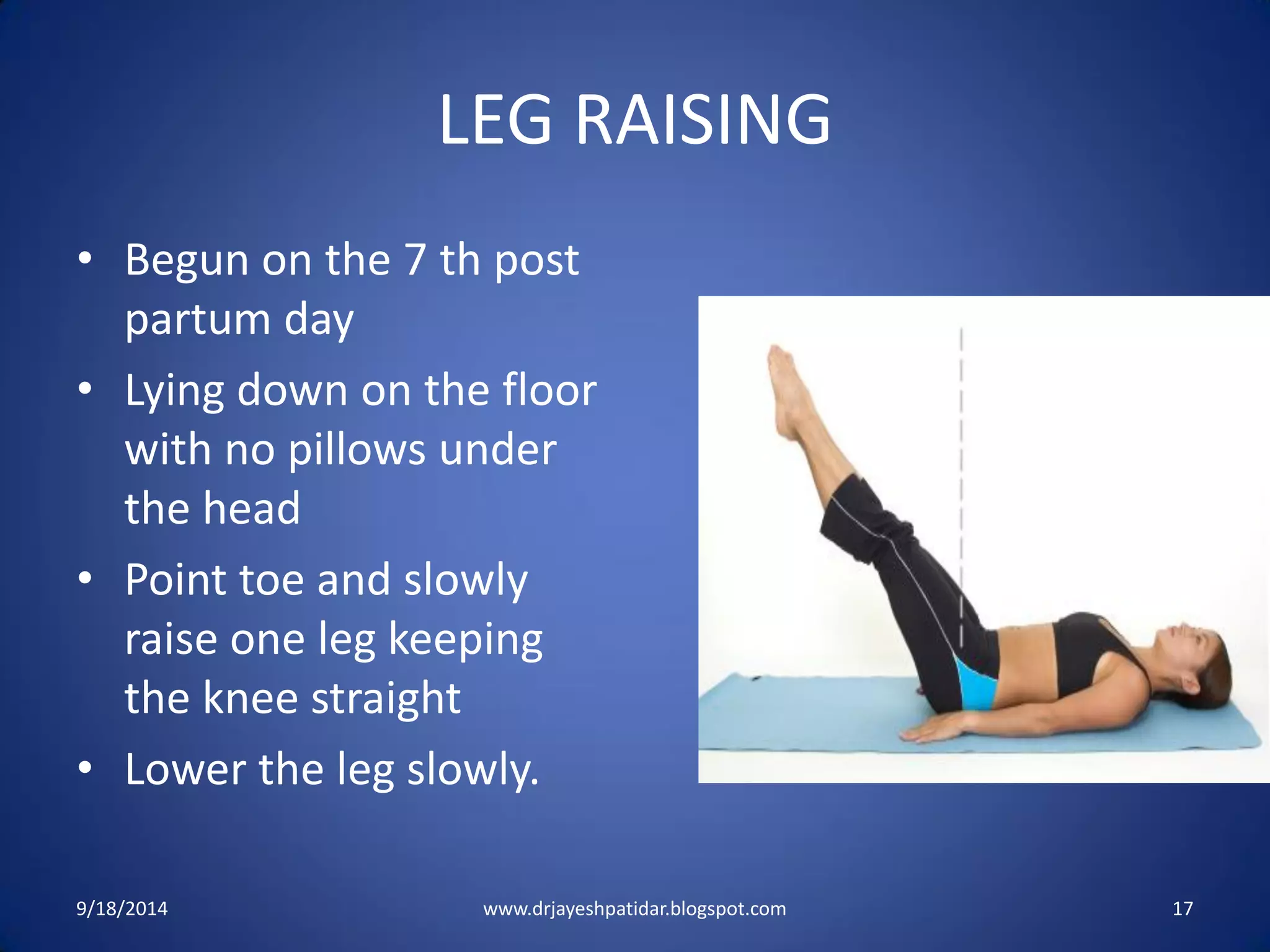 LEG RAISING

• Begun on the 7 th post partum day
• Lying down on the floor with no pillows under the head
• Point toe and slowly raise one leg keeping the knee straight
• Lower the leg slowly.

9/18/2014 www.drjayeshpatidar.blogspot.com 17